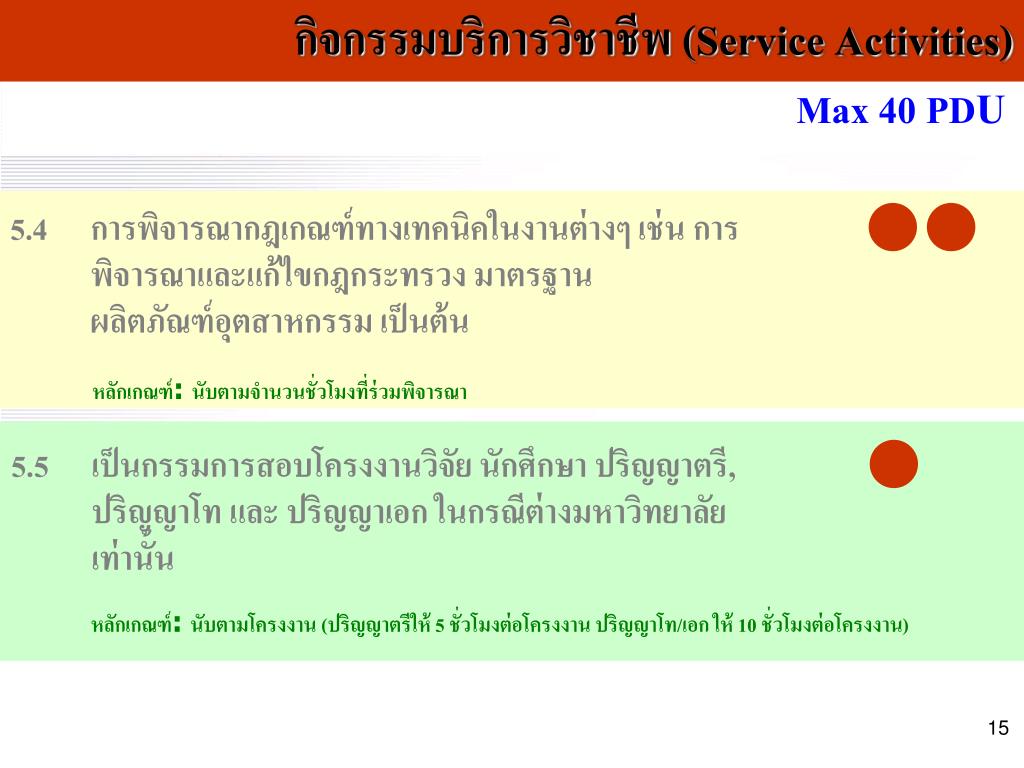 กิจกรรมบริการวิชาชีพ (Service Activities)

Max 40 PDU

5.4 การพิจารณากฎเกณฑ์ทางเทคนิคในงานต่างๆ เช่น การพิจารณาและแก้ไขกฎกระทรวง มาตรฐานผลิตภัณฑ์อุตสาหกรรม เป็นต้น

หลักเกณฑ์: นับตามจำนวนชั่วโมงที่ร่วมพิจารณา

5.5 เป็นกรรมการสอบโครงงานวิจัย นักศึกษา ปริญญาตรี, ปริญญาโท และ ปริญญาเอก ในกรณีต่างมหาวิทยาลัยเท่านั้น

หลักเกณฑ์: นับตามโครงงาน (ปริญญาตรีให้ 5 ชั่วโมงต่อโครงงาน ปริญญาโท/เอก ให้ 10 ชั่วโมงต่อโครงงาน)

15